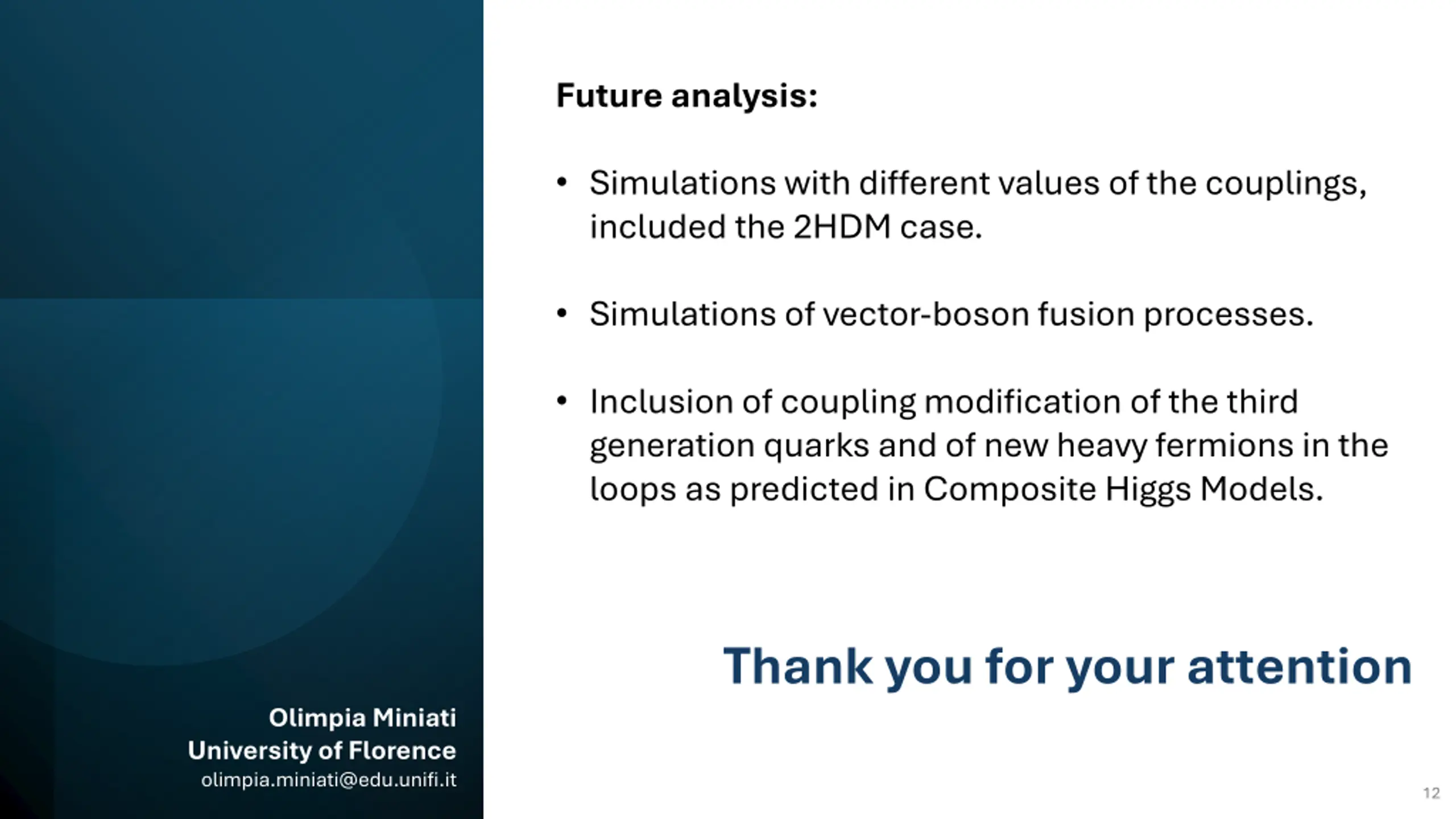 Future analysis:

• Simulations with different values of the couplings, included the 2HDM case.

• Simulations of vector-boson fusion processes.

• Inclusion of coupling modification of the third generation quarks and of new heavy fermions in the loops as predicted in Composite Higgs Models.

Thank you for your attention

Olimpia Miniati
University of Florence
olimpia.miniati@edu.unifi.it

12